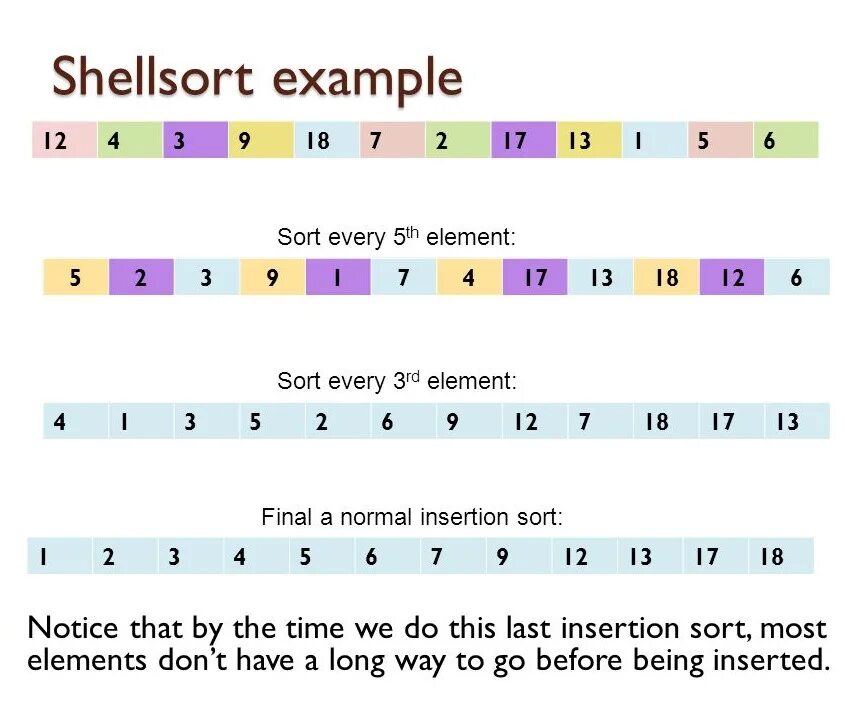 Shellsort example

| 12 | 4 | 3 | 9 | 18 | 7 | 2 | 17 | 13 | 1 | 5 | 6 |
|---|---|---|---|---|---|---|---|---|---|---|---|

Sort every 5$^{th}$ element:

| 5 | 2 | 3 | 9 | 1 | 7 | 4 | 17 | 13 | 18 | 12 | 6 |
|---|---|---|---|---|---|---|---|---|---|---|---|

Sort every 3$^{rd}$ element:

| 4 | 1 | 3 | 5 | 2 | 6 | 9 | 12 | 7 | 18 | 17 | 13 |
|---|---|---|---|---|---|---|---|---|---|---|---|

Final a normal insertion sort:

| 1 | 2 | 3 | 4 | 5 | 6 | 7 | 9 | 12 | 13 | 17 | 18 |
|---|---|---|---|---|---|---|---|---|---|---|---|

Notice that by the time we do this last insertion sort, most elements don't have a long way to go before being inserted.